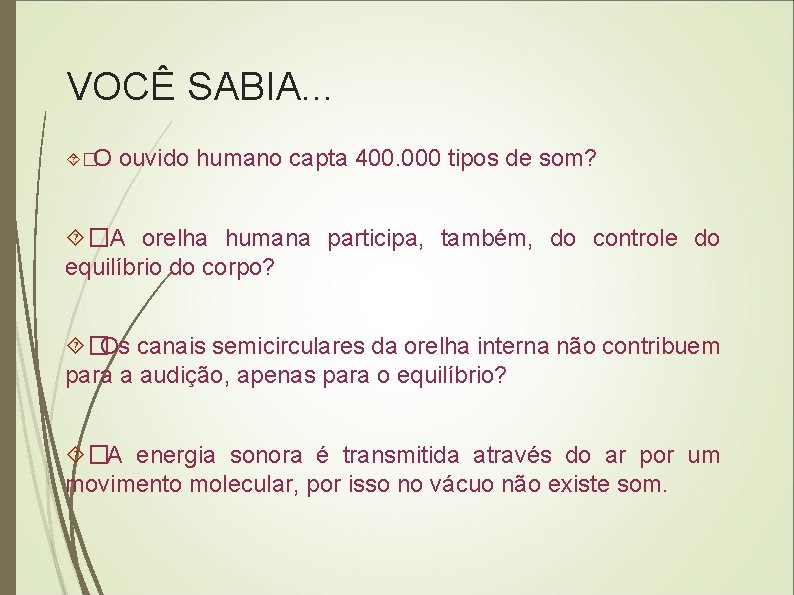 VOCÊ SABIA...

O ouvido humano capta 400.000 tipos de som?

A orelha humana participa, também, do controle do equilíbrio do corpo?

Os canais semicirculares da orelha interna não contribuem para a audição, apenas para o equilíbrio?

A energia sonora é transmitida através do ar por um movimento molecular, por isso no vácuo não existe som.